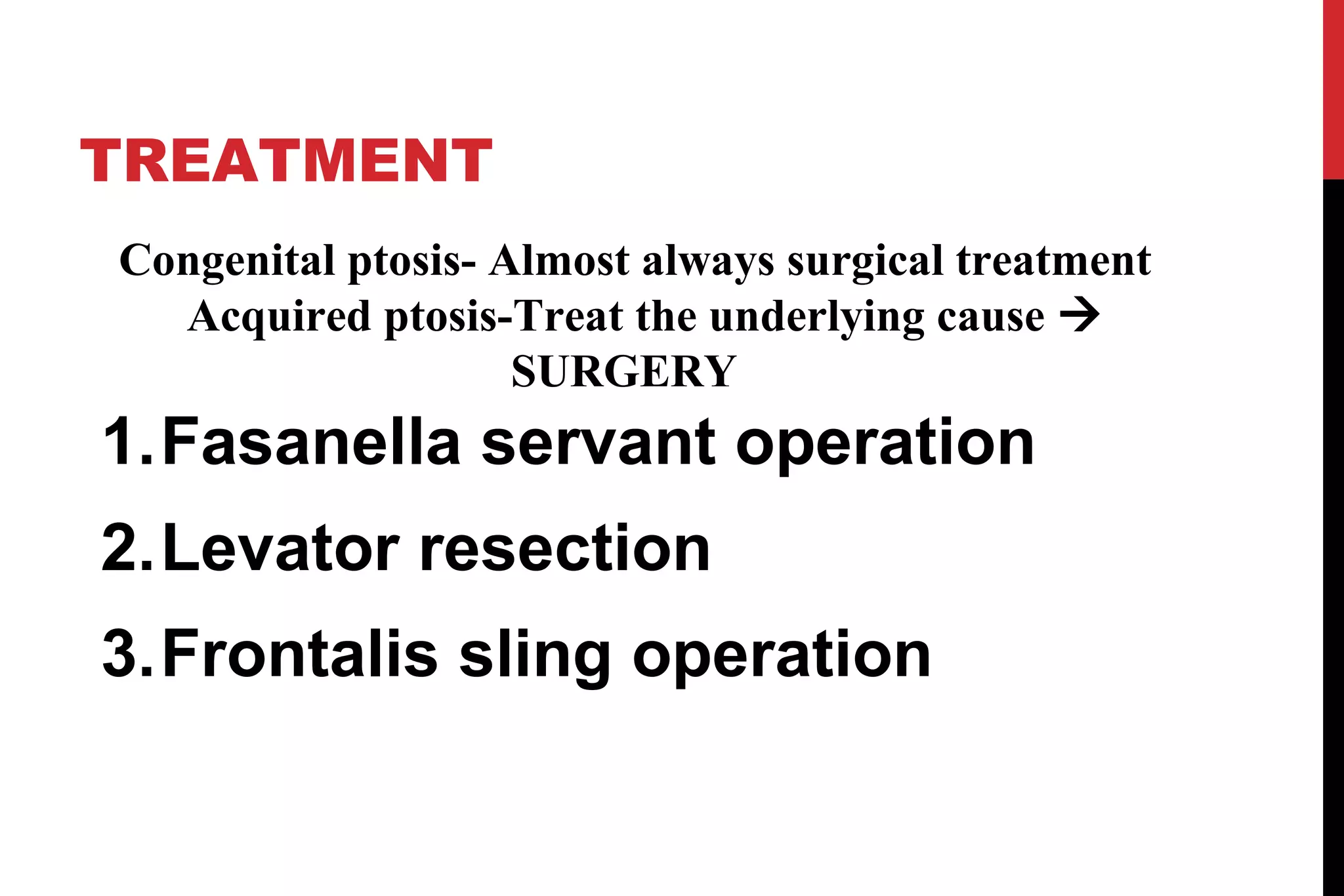 TREATMENT

Congenital ptosis- Almost always surgical treatment
Acquired ptosis-Treat the underlying cause → SURGERY

1. Fasanella servant operation
2. Levator resection
3. Frontalis sling operation